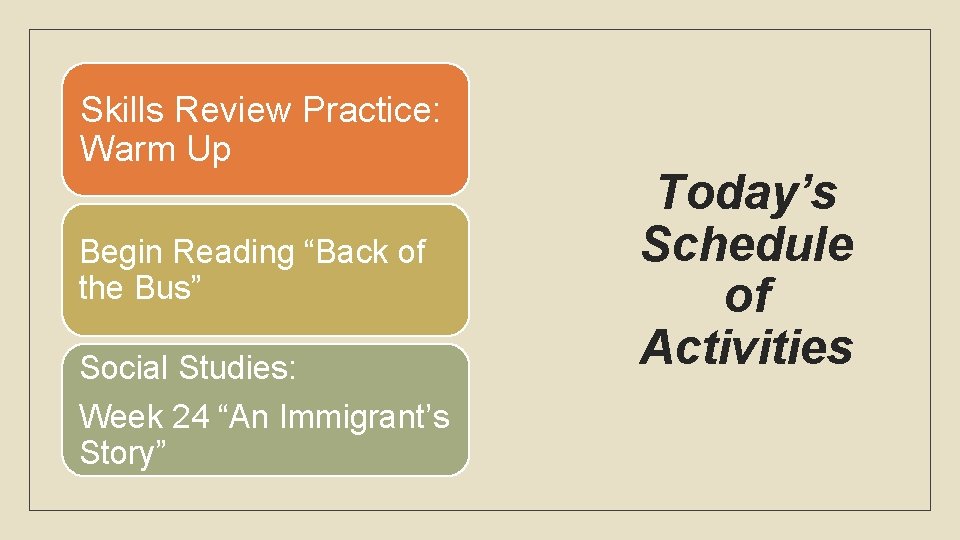 Skills Review Practice: Warm Up

Begin Reading “Back of the Bus”

Social Studies:

Week 24 “An Immigrant’s Story”

Today’s Schedule of Activities